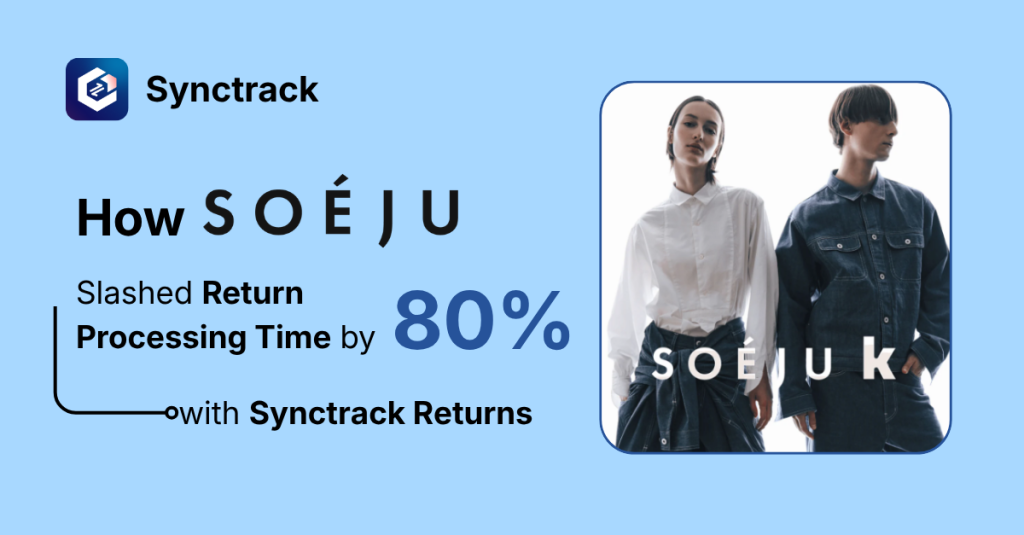 Synctrack

How SOÉJU

Slashed Return Processing Time by 80%

with Synctrack Returns

SOÉJU k